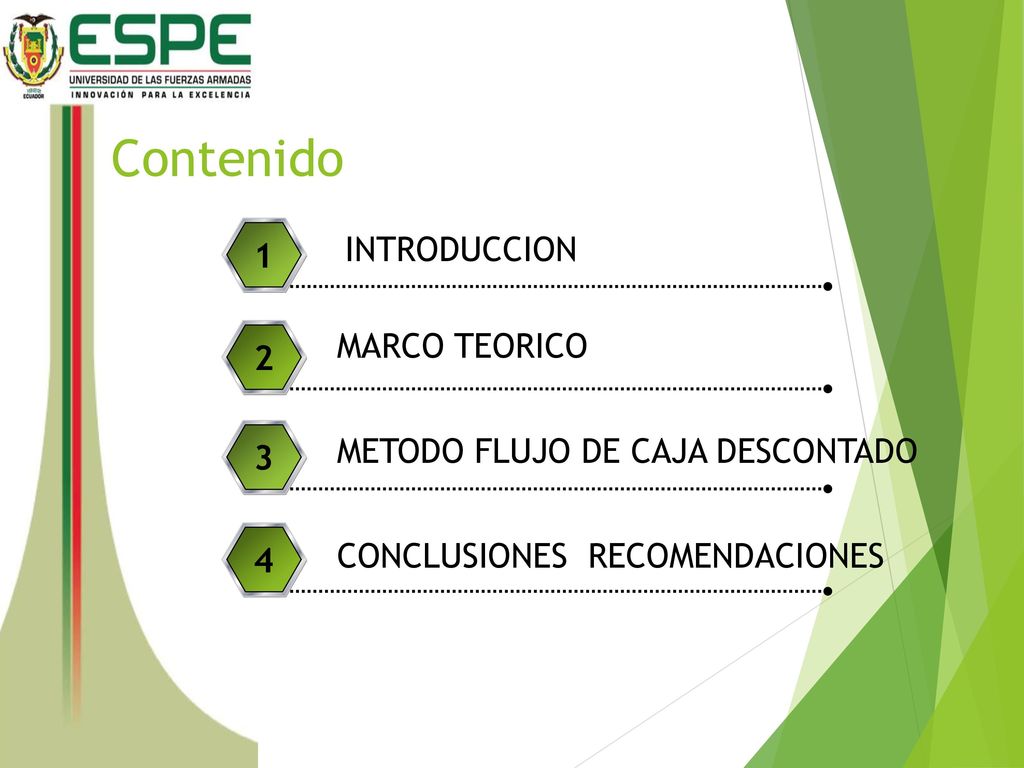 ECUADOR

ESPE
UNIVERSIDAD DE LAS FUERZAS ARMADAS
INNOVACIÓN PARA LA EXCELENCIA

Contenido

1 INTRODUCCION

2 MARCO TEORICO

3 METODO FLUJO DE CAJA DESCONTADO

4 CONCLUSIONES RECOMENDACIONES